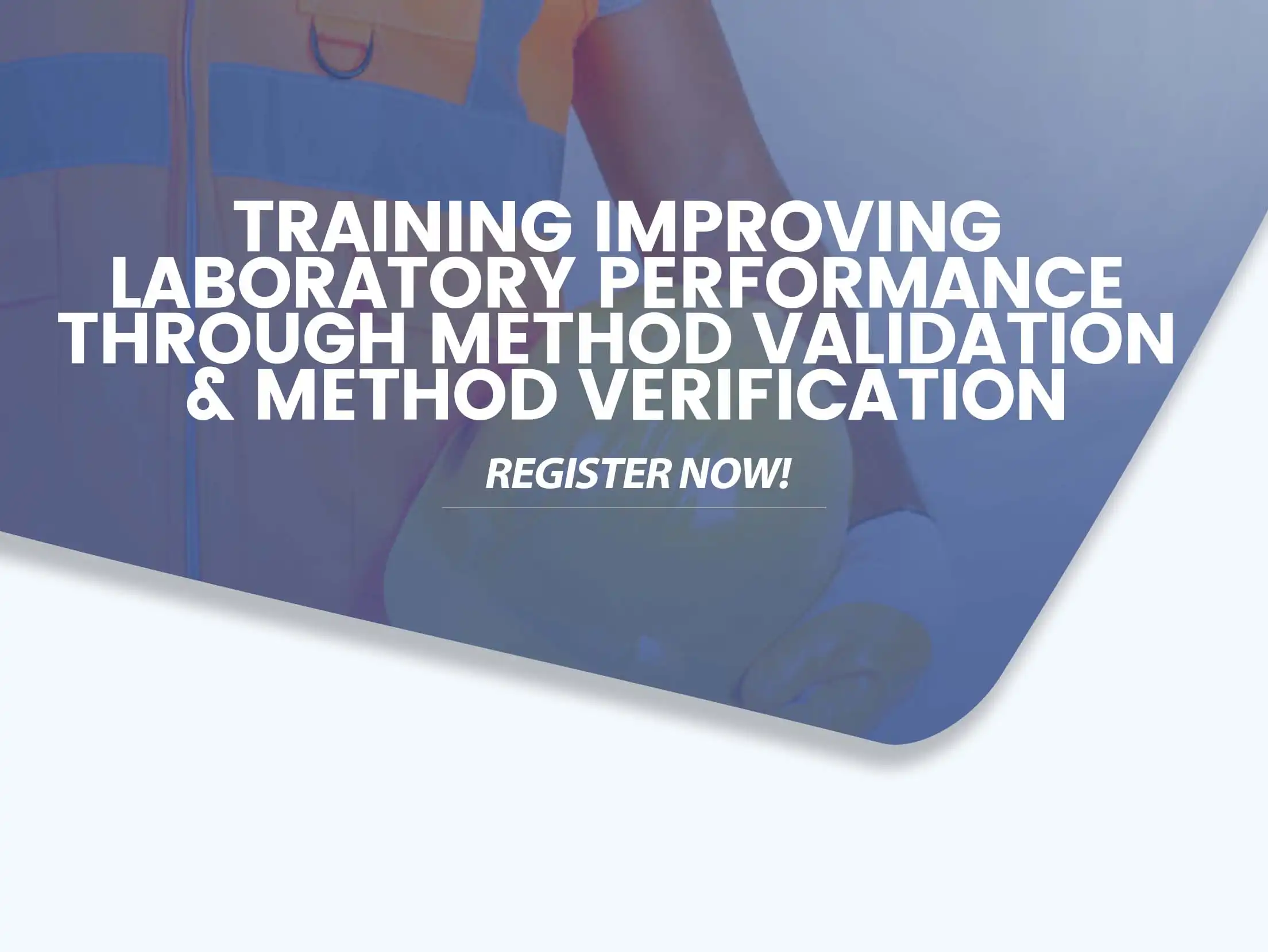 TRAINING IMPROVING LABORATORY PERFORMANCE THROUGH METHOD VALIDATION & METHOD VERIFICATION

REGISTER NOW!